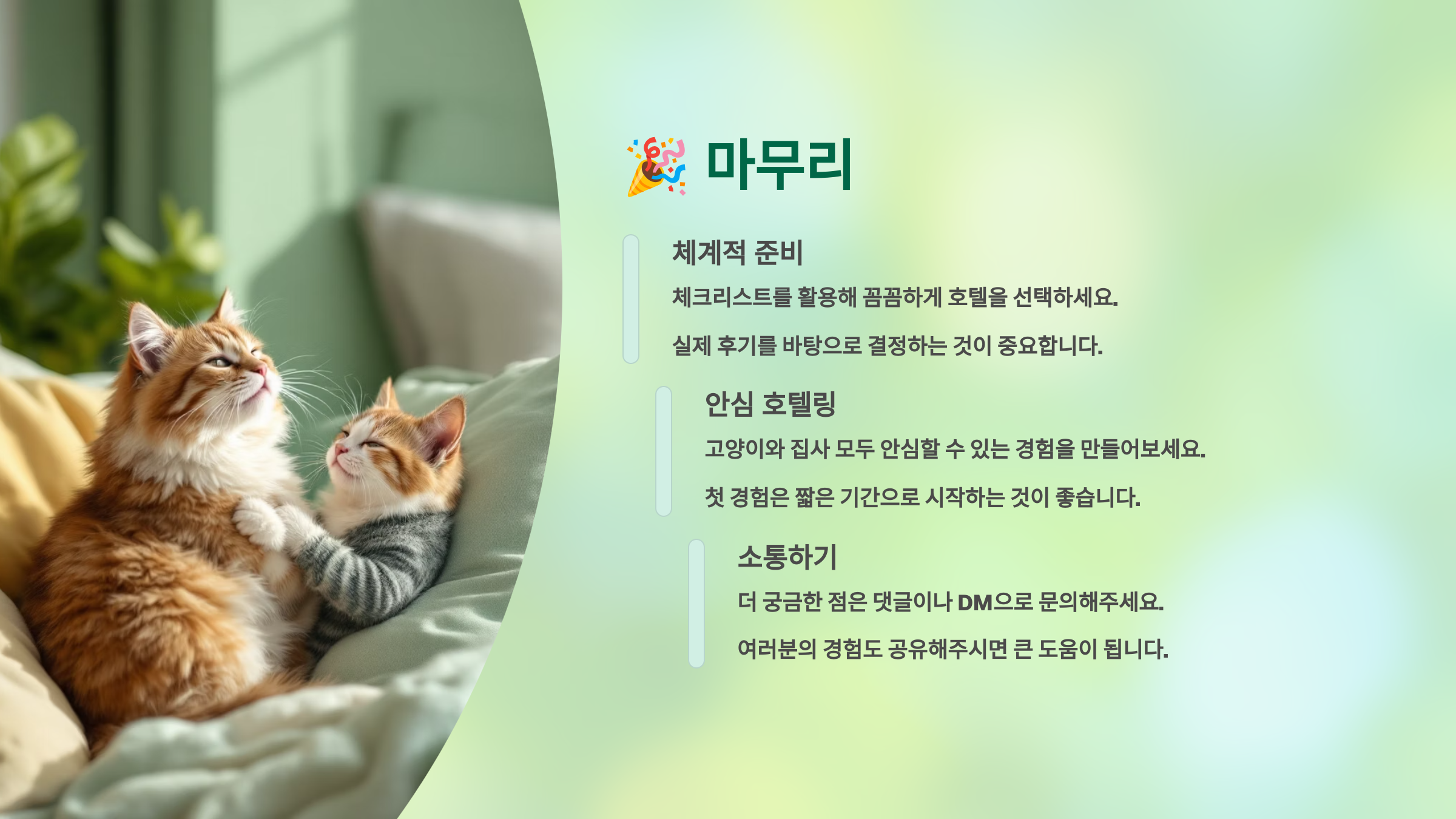 🎉 마무리

체계적 준비

체크리스트를 활용해 꼼꼼하게 호텔을 선택하세요.

실제 후기를 바탕으로 결정하는 것이 중요합니다.

안심 호텔링

고양이와 집사 모두 안심할 수 있는 경험을 만들어보세요.

첫 경험은 짧은 기간으로 시작하는 것이 좋습니다.

소통하기

더 궁금한 점은 댓글이나 DM으로 문의해주세요.

여러분의 경험도 공유해주시면 큰 도움이 됩니다.